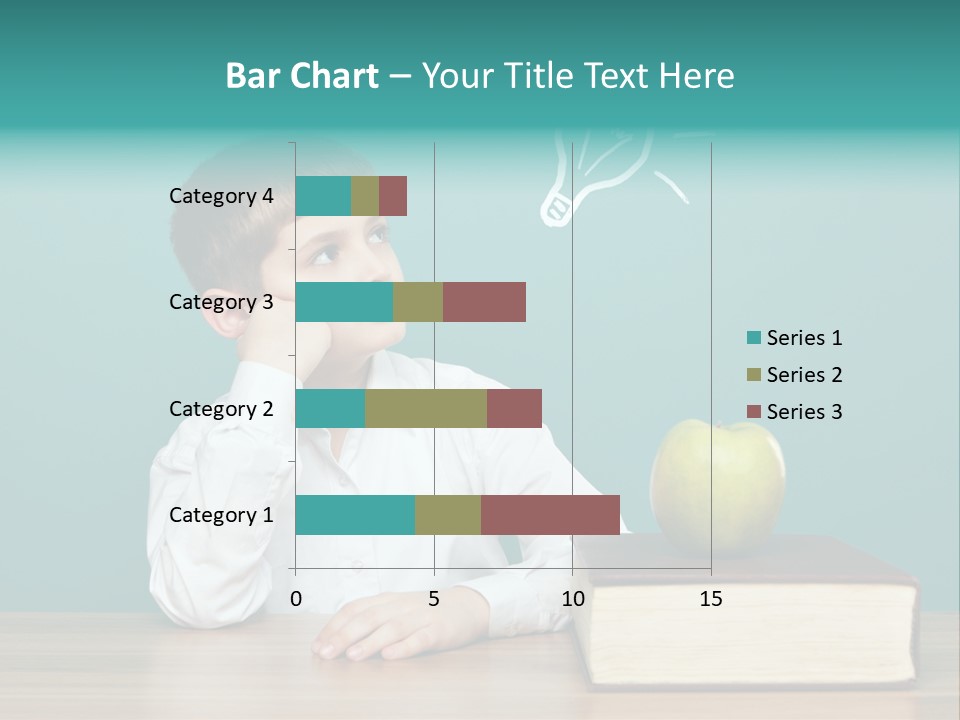 Bar Chart – Your Title Text Here

Category 4
Category 3
Category 2
Category 1

0
5
10
15

Series 1
Series 2
Series 3